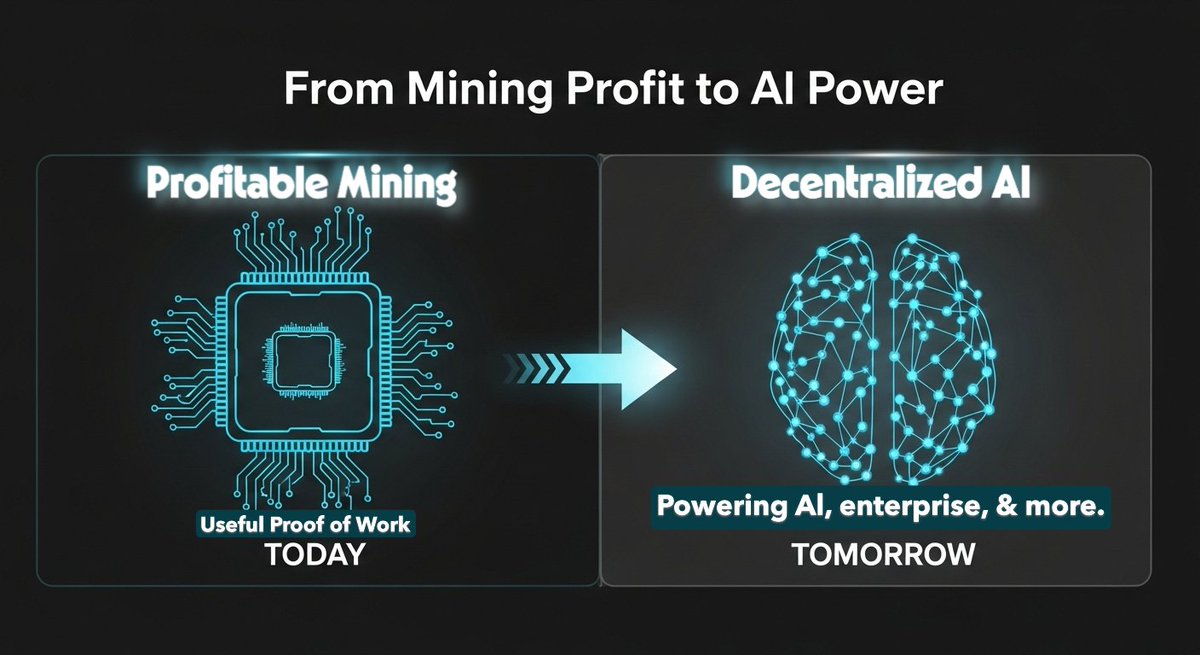 From Mining Profit to AI Power

Profitable Mining

Useful Proof of Work

TODAY

Decentralized AI

Powering AI, enterprise, & more.

TOMORROW